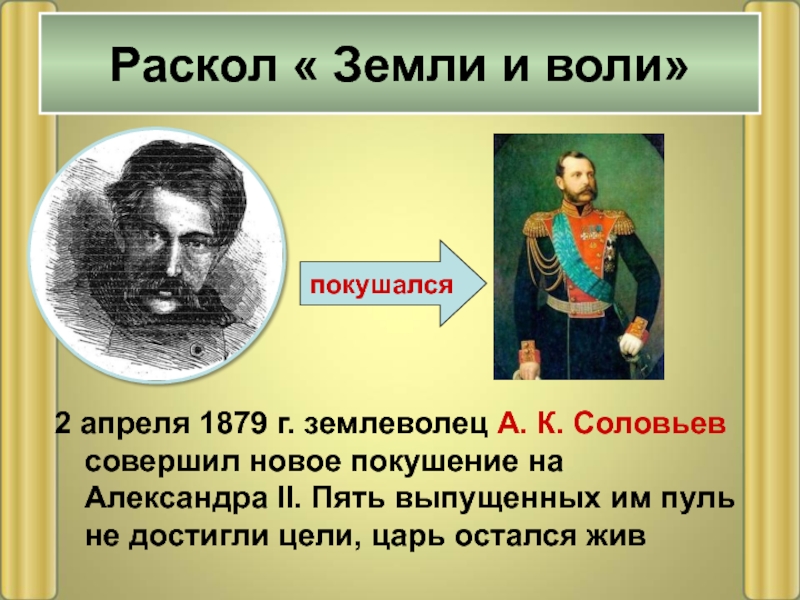 Раскол « Земли и воли»

покушался

2 апреля 1879 г. землеволец А. К. Соловьев совершил новое покушение на Александра II. Пять выпущенных им пуль не достигли цели, царь остался жив